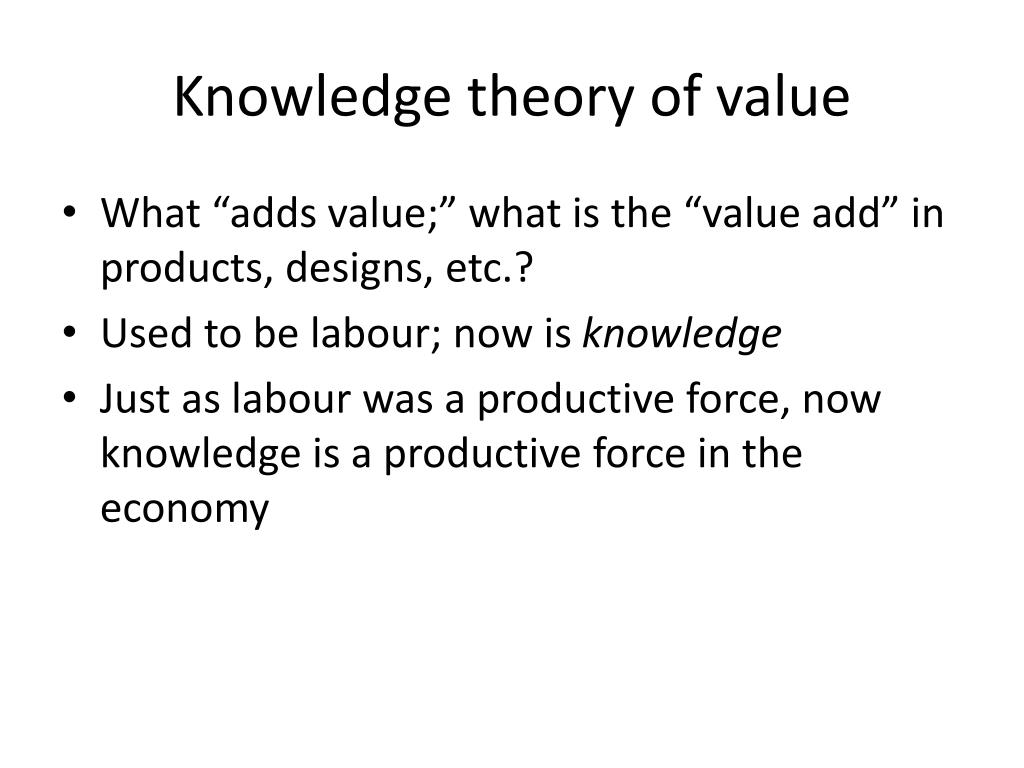 Knowledge theory of value

• What “adds value;” what is the “value add” in products, designs, etc.?
• Used to be labour; now is knowledge
• Just as labour was a productive force, now knowledge is a productive force in the economy